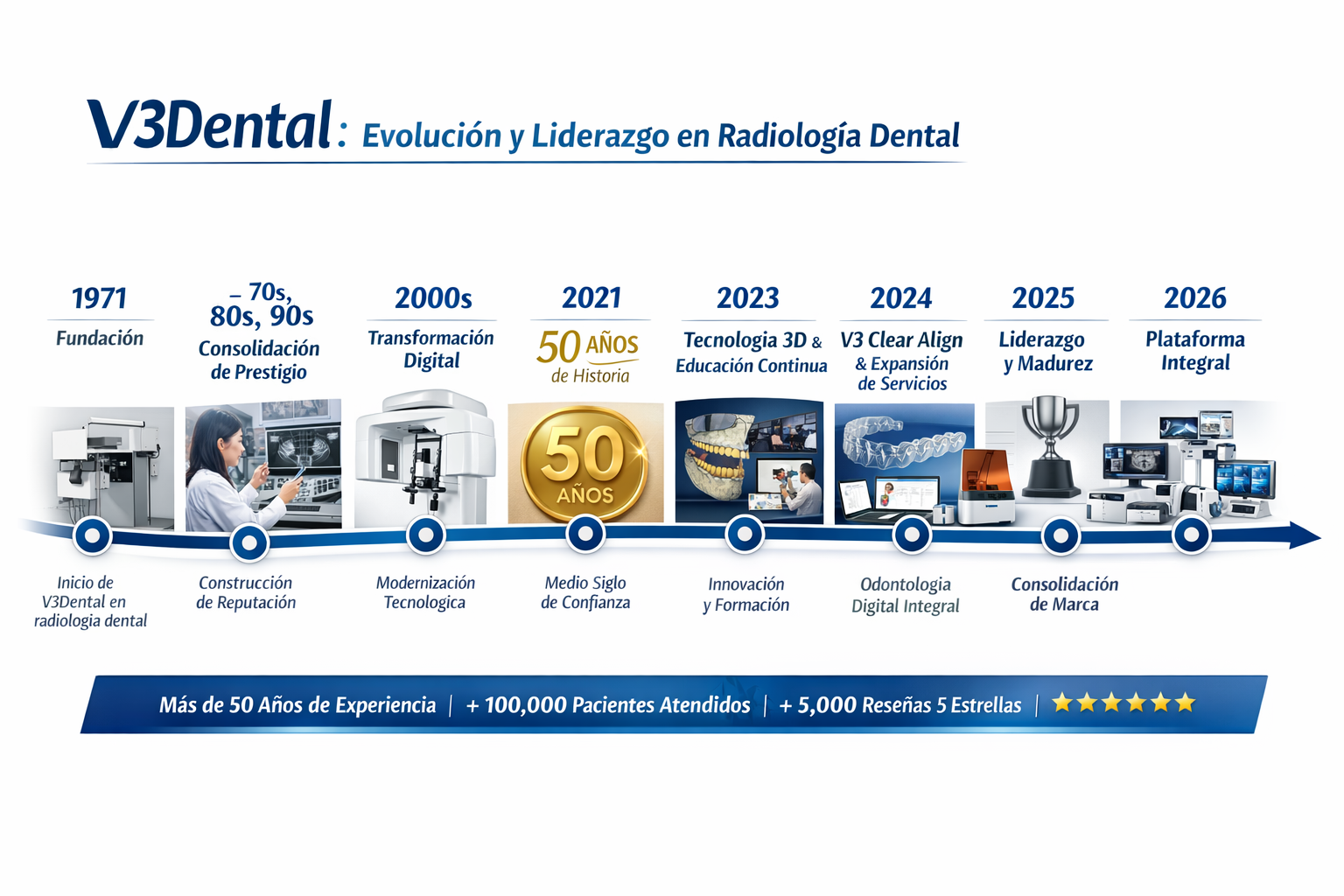 V3Dental: Evolución y Liderazgo en Radiología Dental

1971
Fundación

– 70s, 80s, 90s
Consolidación de Prestigio

2000s
Transformación Digital

2021
50 AÑOS de Historia

2023
Tecnologia 3D & Educación Continua

2024
V3 Clear Align & Expansión de Servicios

2025
Liderazgo y Madurez

2026
Plataforma Integral

50 AÑOS

Inicio de V3Dental en radiologia dental

Construcción de Reputación

Modernización Tecnologica

Medio Siglo de Confianza

Innovación y Formación

Odontologia Digital Integral

Consolidación de Marca

Más de 50 Años de Experiencia | + 100,000 Pacientes Atendidos | + 5,000 Reseñas 5 Estrellas | ★★★★★★